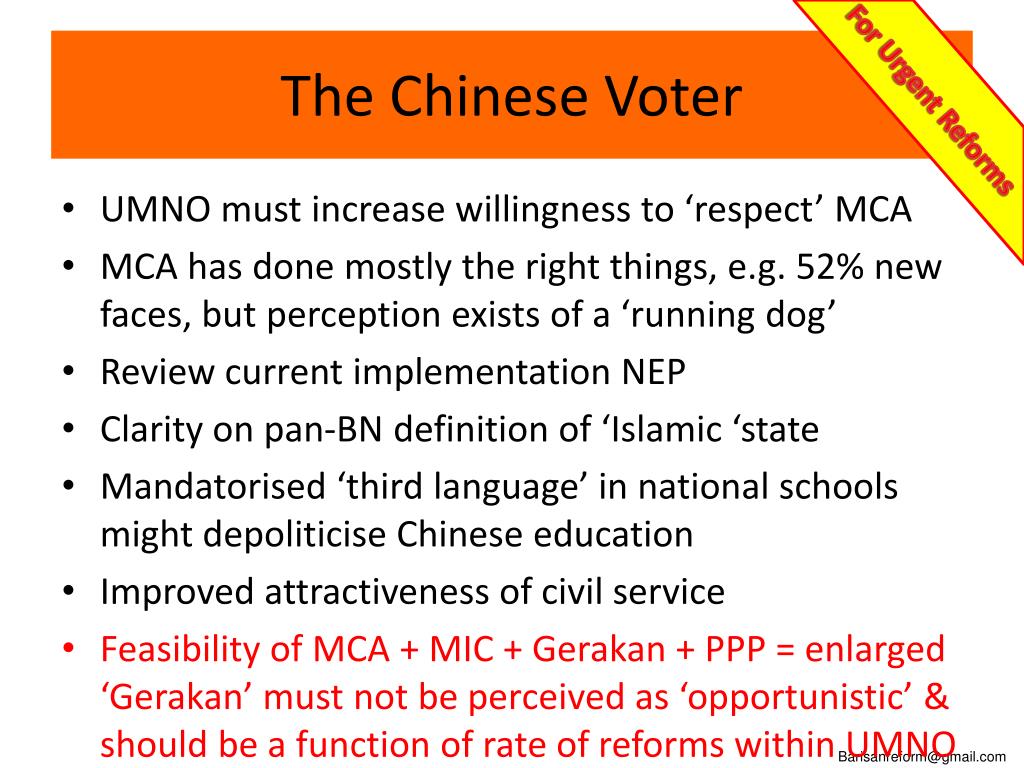 For Urgent Reforms

The Chinese Voter

• UMNO must increase willingness to ‘respect’ MCA
• MCA has done mostly the right things, e.g. 52% new faces, but perception exists of a ‘running dog’
• Review current implementation NEP
• Clarity on pan-BN definition of ‘Islamic ‘state
• Mandatorised ‘third language’ in national schools might depoliticise Chinese education
• Improved attractiveness of civil service
• Feasibility of MCA + MIC + Gerakan + PPP = enlarged ‘Gerakan’ must not be perceived as ‘opportunistic’ & should be a function of rate of reforms within UMNO

Barisanreform@gmail.com